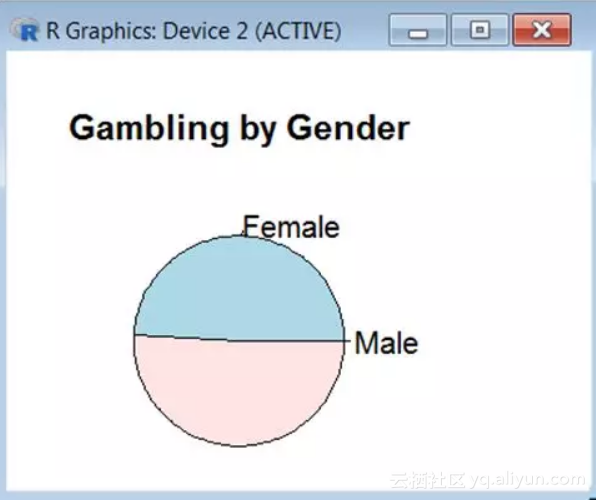 R Graphics: Device 2 (ACTIVE)

Gambling by Gender

Female

Male

云栖社区 yq.aliyun.com